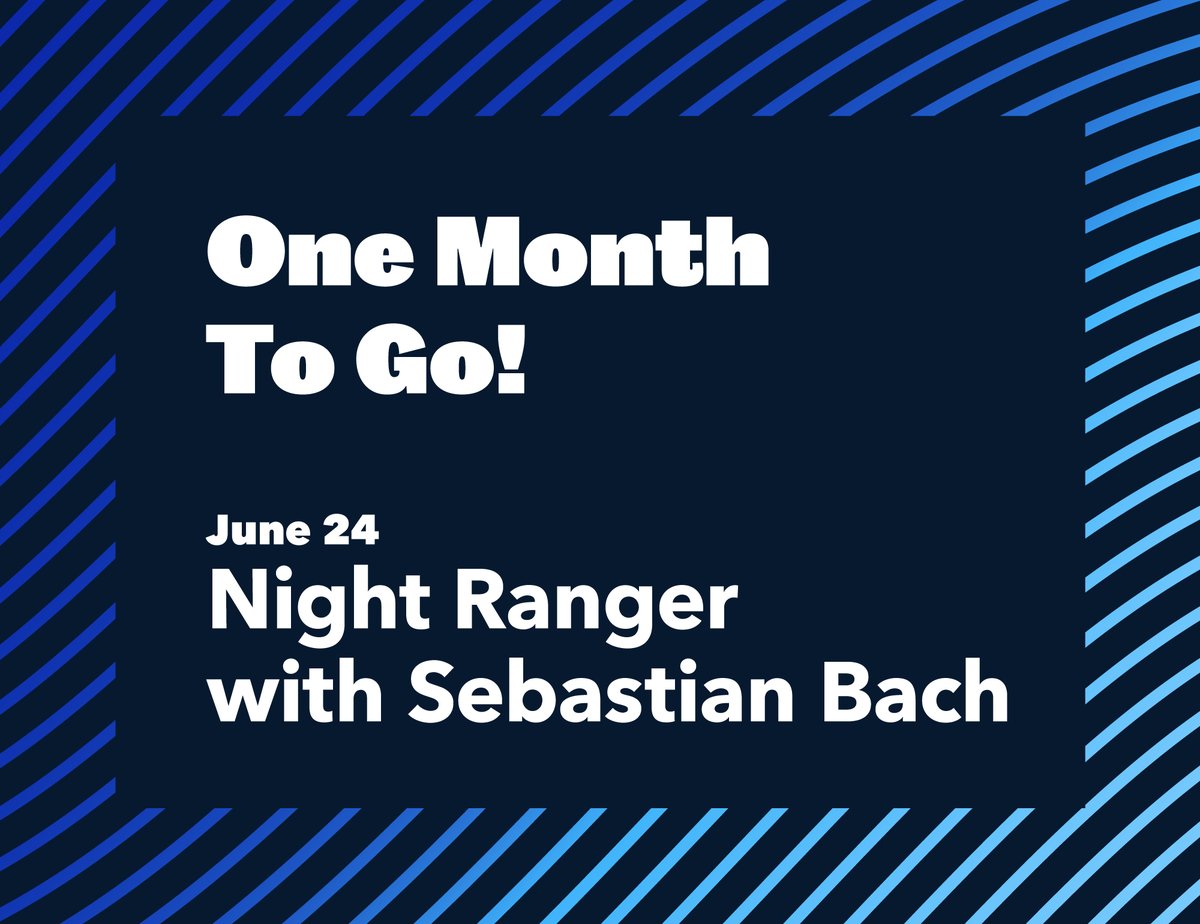 One Month To Go!

June 24
Night Ranger with Sebastian Bach